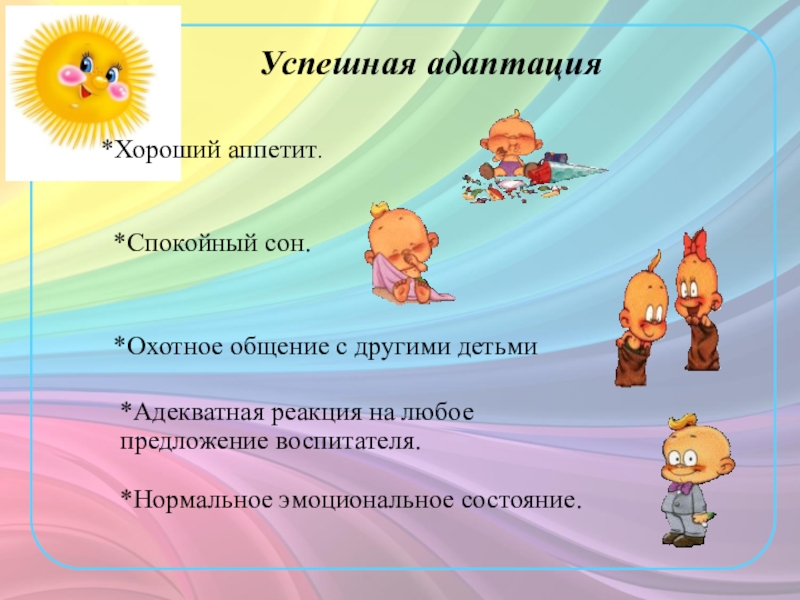 Успешная адаптация

*Хороший аппетит.

*Спокойный сон.

*Охотное общение с другими детьми

*Адекватная реакция на любое предложение воспитателя.

*Нормальное эмоциональное состояние.